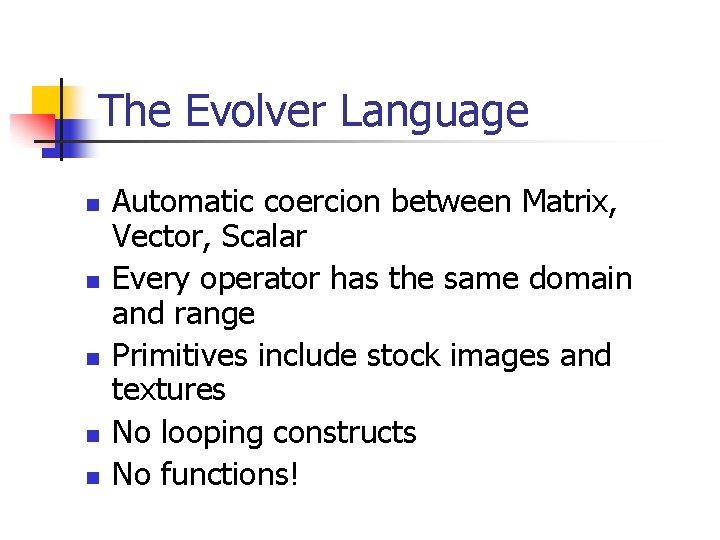 The Evolver Language

- Automatic coercion between Matrix, Vector, Scalar
- Every operator has the same domain and range
- Primitives include stock images and textures
- No looping constructs
- No functions!